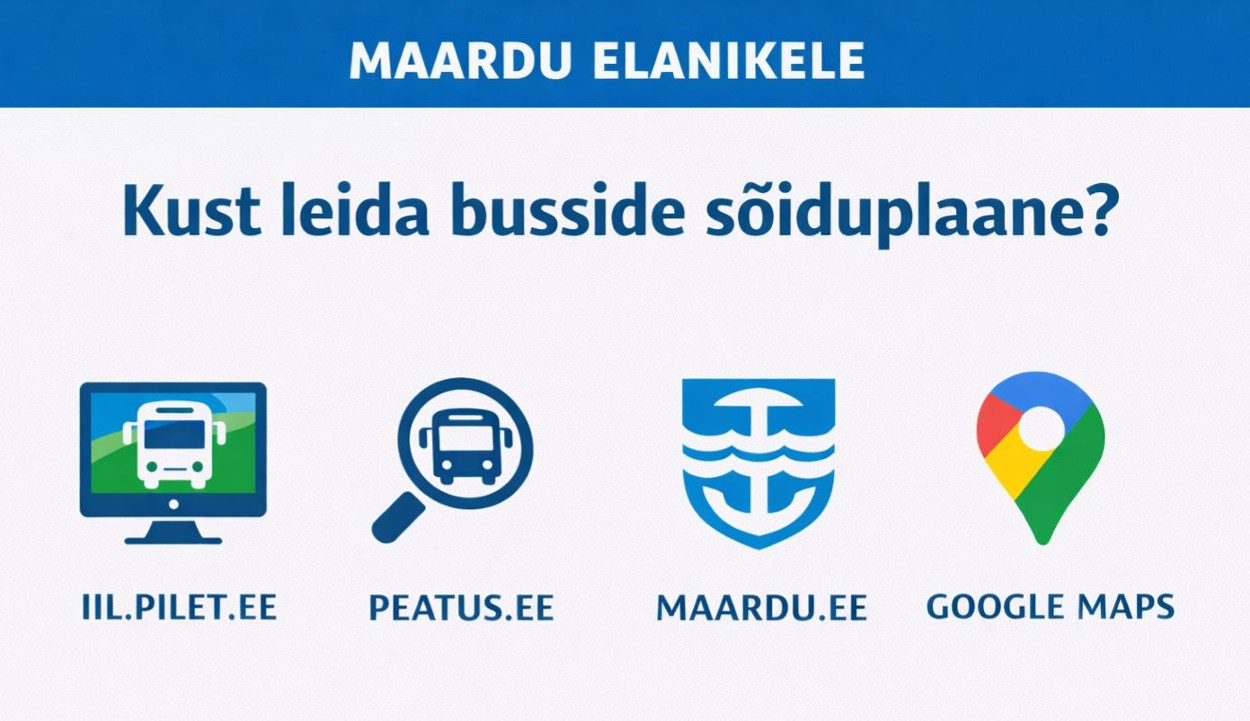 MAARDU ELANIKELE

Kust leida busside sõiduplaane?

IIL.PILET.EE

PEATUS.EE

MAARDU.EE

GOOGLE MAPS